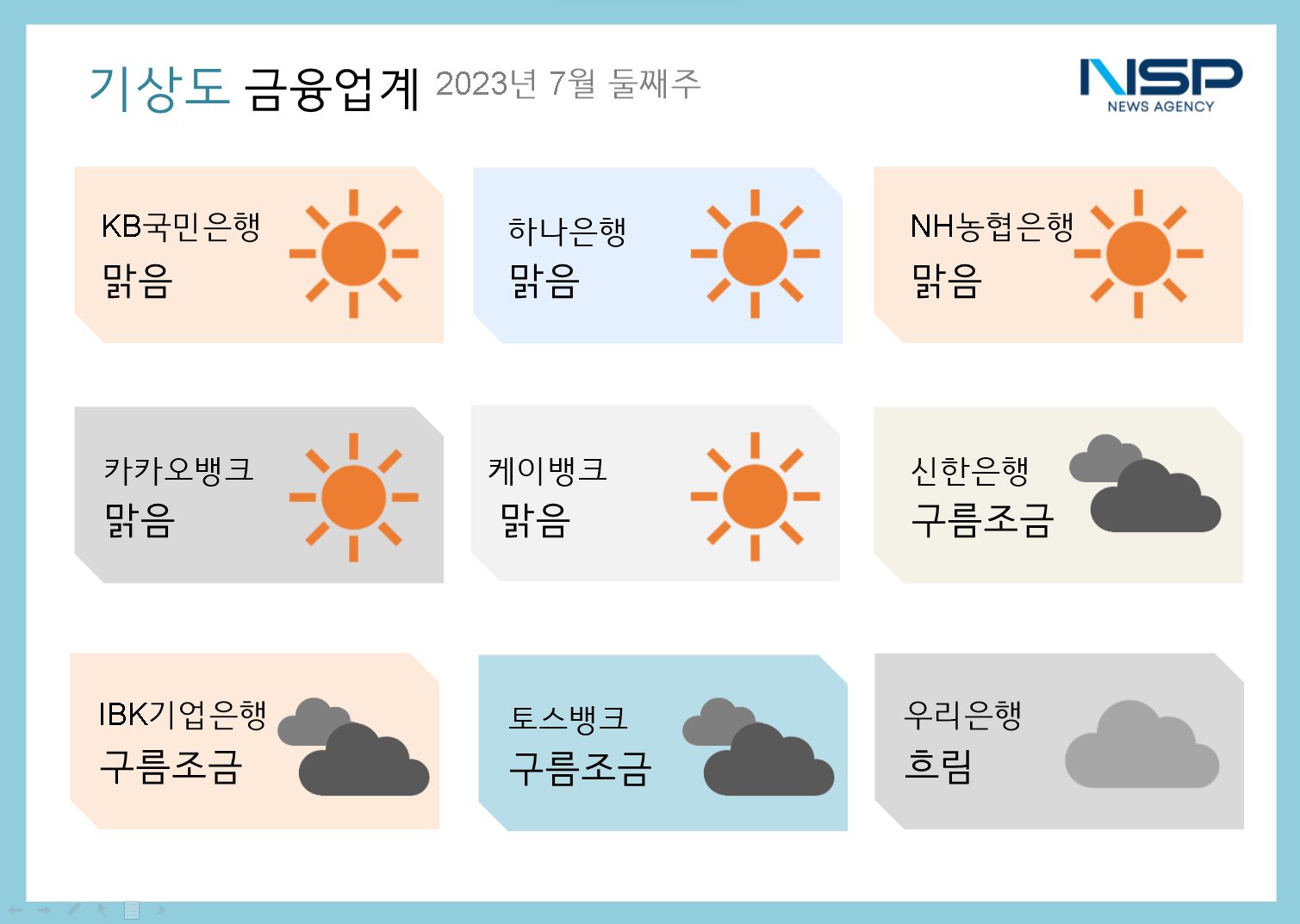 기상도 금융업계 2023년 7월 둘째주

NSP
NEWS AGENCY

KB국민은행
맑음

하나은행
맑음

NH농협은행
맑음

카카오뱅크
맑음

케이뱅크
맑음

신한은행
구름조금

IBK기업은행
구름조금

토스뱅크
구름조금

우리은행
흐림